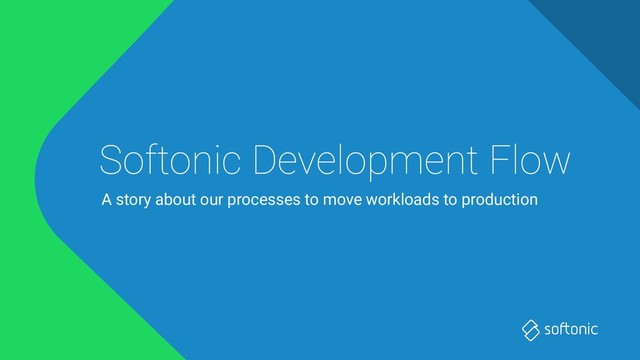 Softonic Development Flow

A story about our processes to move workloads to production

softonic